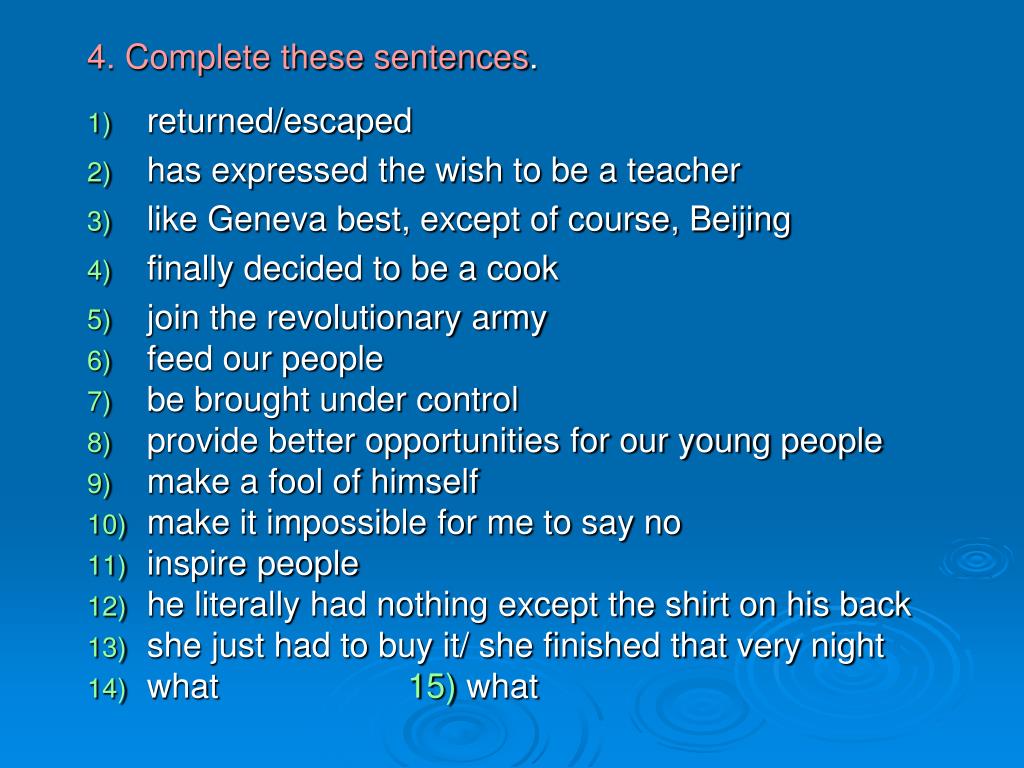 4. Complete these sentences.

1) returned/escaped
2) has expressed the wish to be a teacher
3) like Geneva best, except of course, Beijing
4) finally decided to be a cook
5) join the revolutionary army
6) feed our people
7) be brought under control
8) provide better opportunities for our young people
9) make a fool of himself
10) make it impossible for me to say no
11) inspire people
12) he literally had nothing except the shirt on his back
13) she just had to buy it/ she finished that very night
14) what 15) what